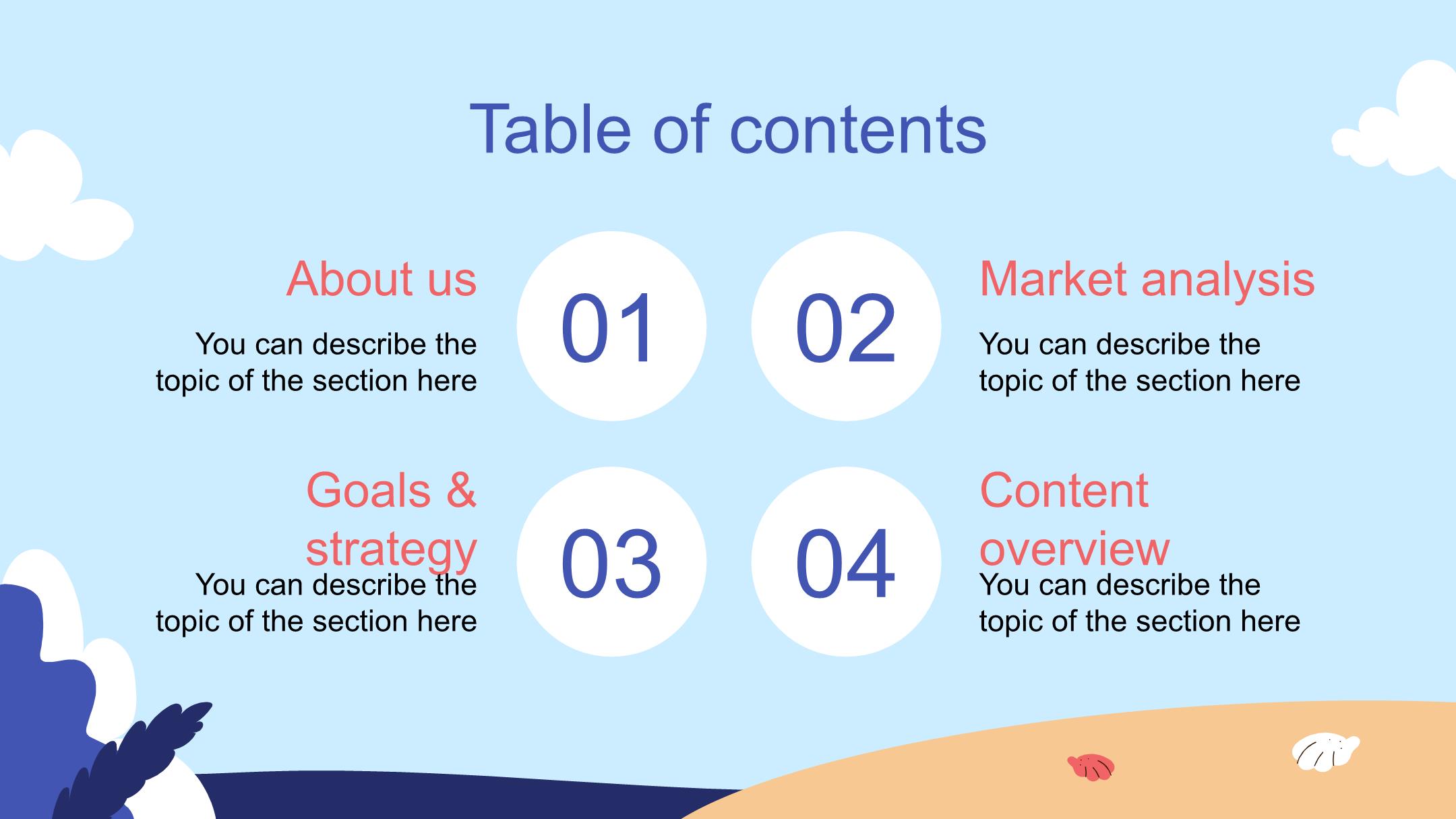 Table of contents

About us

You can describe the topic of the section here

01

02

Market analysis

You can describe the topic of the section here

Goals & strategy

You can describe the topic of the section here

03

04

Content overview

You can describe the topic of the section here